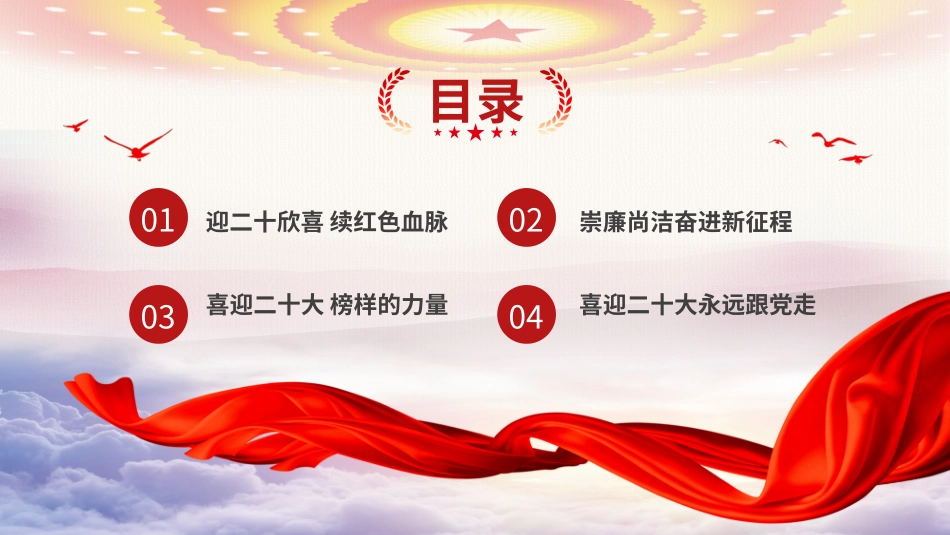 目录

01 迎二十欣喜 续红色血脉

02 崇廉尚洁奋进新征程

03 喜迎二十大 榜样的力量

04 喜迎二十大永远跟党走